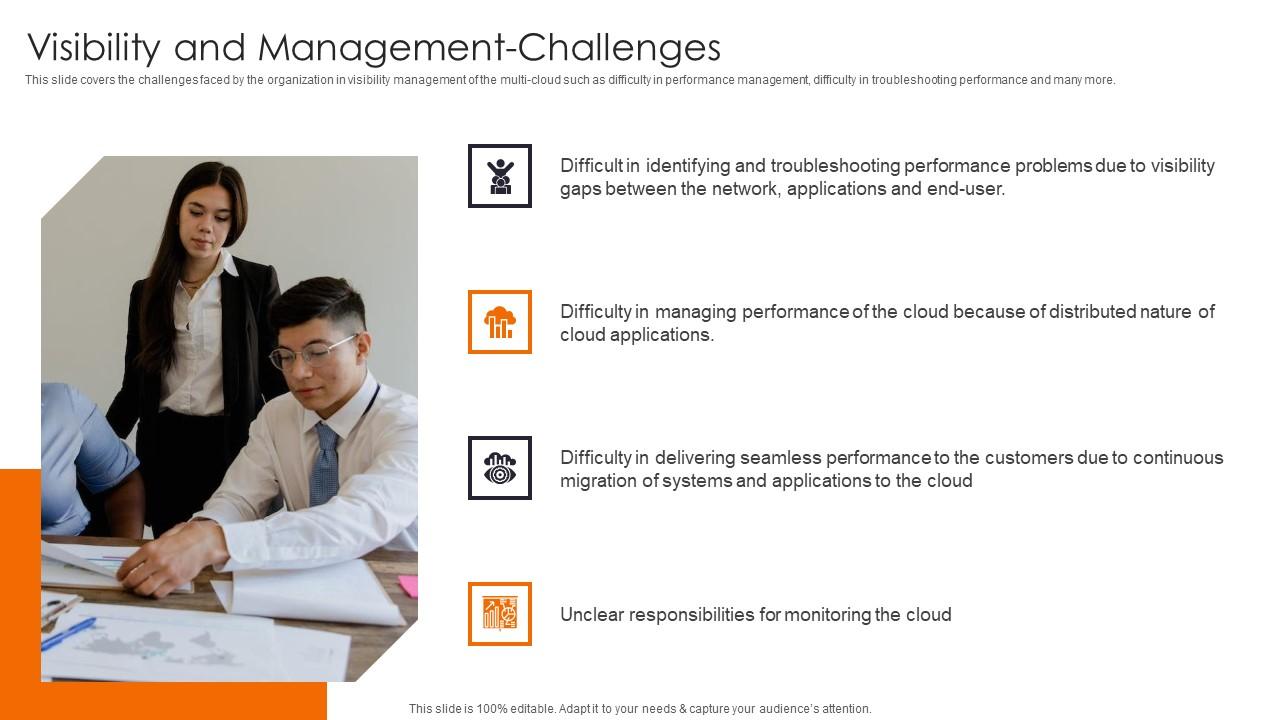 Visibility and Management-Challenges

This slide covers the challenges faced by the organization in visibility management of the multi-cloud such as difficulty in performance management, difficulty in troubleshooting performance and many more.

Difficult in identifying and troubleshooting performance problems due to visibility gaps between the network, applications and end-user.

Difficulty in managing performance of the cloud because of distributed nature of cloud applications.

Difficulty in delivering seamless performance to the customers due to continuous migration of systems and applications to the cloud

Unclear responsibilities for monitoring the cloud

This slide is 100% editable. Adapt it to your needs & capture your audience's attention.